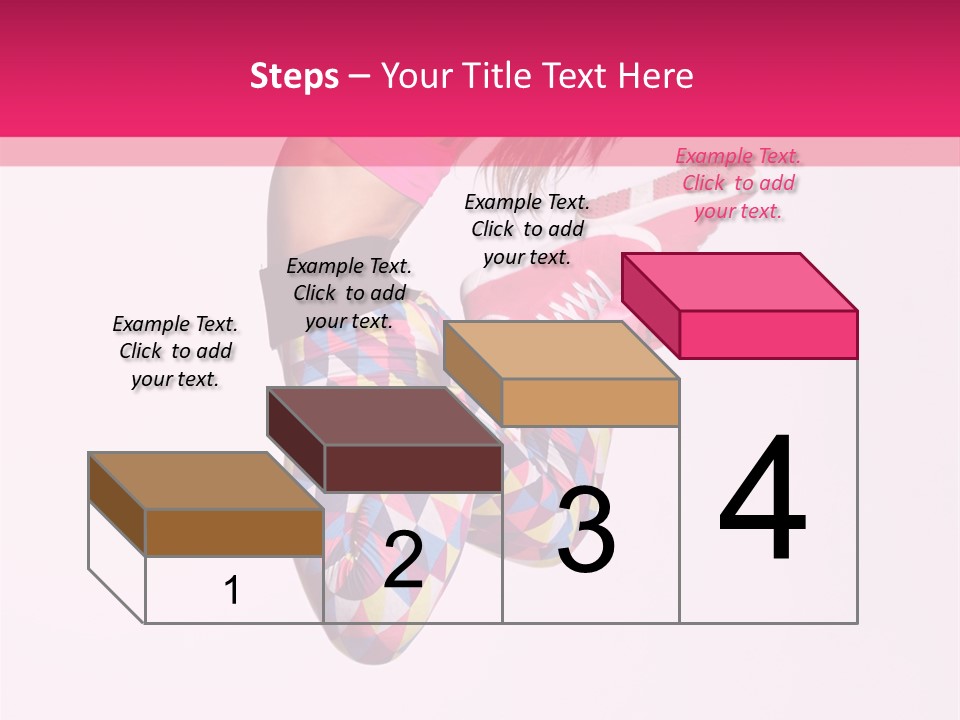 Steps – Your Title Text Here

Example Text. Click to add your text.

Example Text. Click to add your text.

Example Text. Click to add your text.

Example Text. Click to add your text.

1

2

3

4